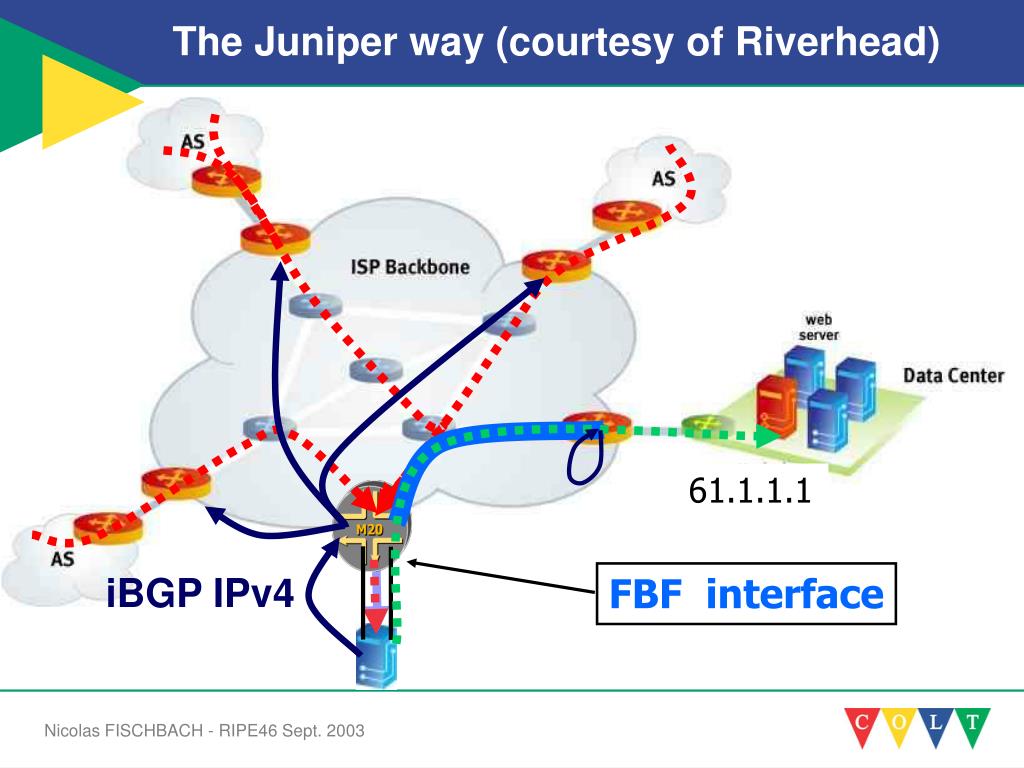 The Juniper way (courtesy of Riverhead)

AS

AS

ISP Backbone

web server

Data Center

61.1.1.1

M20

AS

iBGP IPv4

FBF interface

Nicolas FISCHBACH - RIPE46 Sept. 2003

C O L T